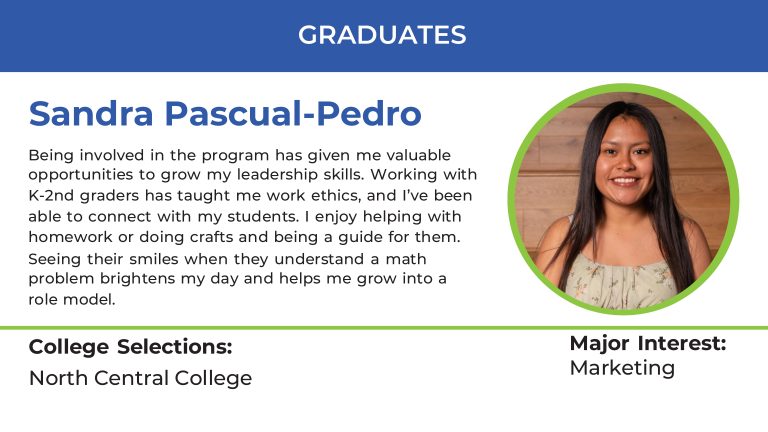 GRADUATES

Sandra Pascual-Pedro

Being involved in the program has given me valuable opportunities to grow my leadership skills. Working with K-2nd graders has taught me work ethics, and I've been able to connect with my students. I enjoy helping with homework or doing crafts and being a guide for them. Seeing their smiles when they understand a math problem brightens my day and helps me grow into a role model.

College Selections:
North Central College

Major Interest:
Marketing